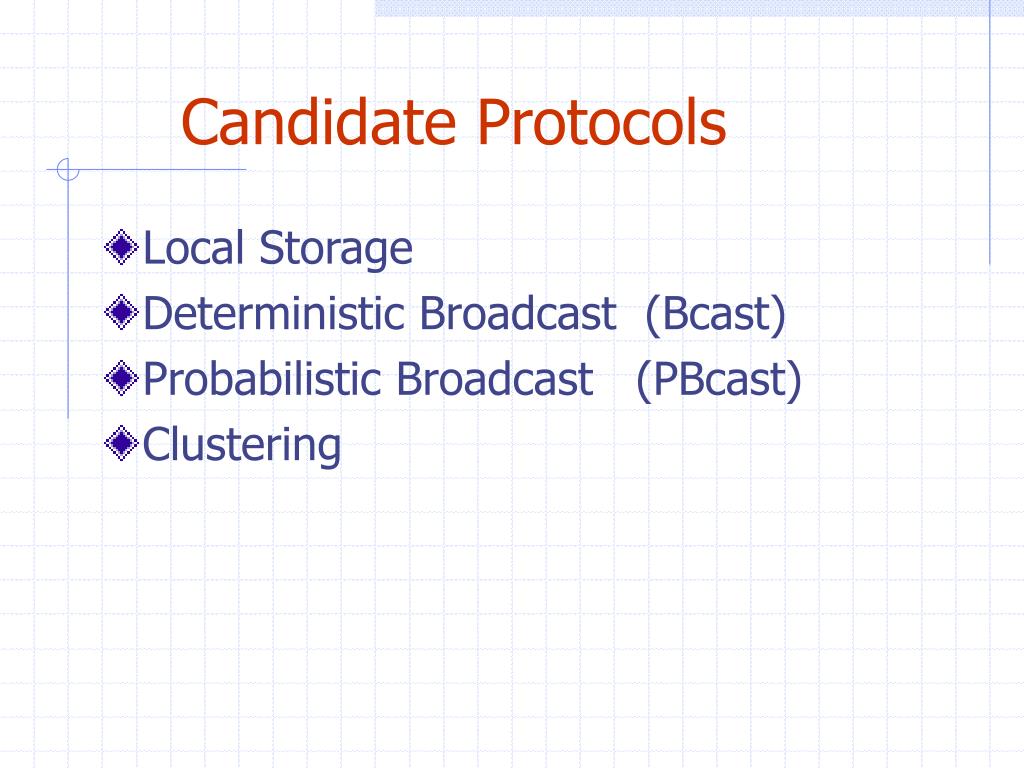 Candidate Protocols

Local Storage
Deterministic Broadcast (Bcast)
Probabilistic Broadcast (PBcast)
Clustering